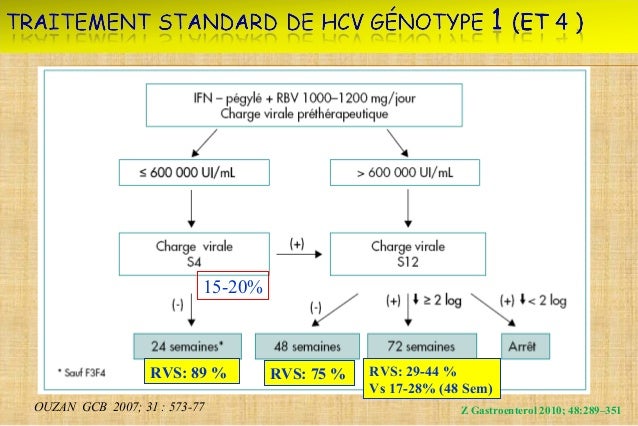 TRAITEMENT STANDARD DE HCV GÉNOTYPE 1 (ET 4 )

IFN – pégylé + RBV 1000–1200 mg/jour
Charge virale préthérapeutique

≤ 600 000 UI/mL

> 600 000 UI/mL

Charge virale
S4

(+)

Charge virale
S12

15-20%

(-)

(-)

(+) ↓ ≥ 2 log

(+) ↓ < 2 log

24 semaines*

48 semaines

72 semaines

Arrêt

* Sauf F3F4

RVS: 89 %

RVS: 75 %

RVS: 29-44 %
Vs 17-28% (48 Sem)

OUZAN GCB 2007; 31 : 573-77

Z Gastroenterol 2010; 48:289–351